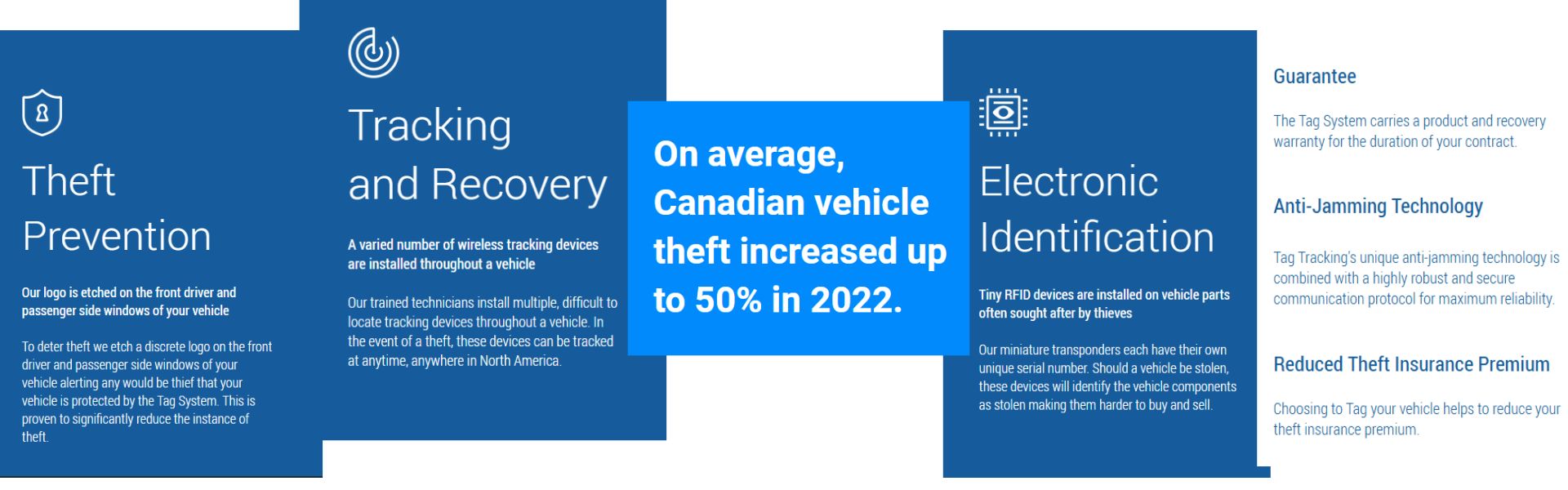 Theft Prevention

Our logo is etched on the front driver and passenger side windows of your vehicle

To deter theft we etch a discrete logo on the front driver and passenger side windows of your vehicle alerting any would be thief that your vehicle is protected by the Tag System. This is proven to significantly reduce the instance of theft.

Tracking and Recovery

A varied number of wireless tracking devices are installed throughout a vehicle

Our trained technicians install multiple, difficult to locate tracking devices throughout a vehicle. In the event of a theft, these devices can be tracked at anytime, anywhere in North America.

On average, Canadian vehicle theft increased up to 50% in 2022.

Electronic Identification

Tiny RFID devices are installed on vehicle parts often sought after by thieves

Our miniature transponders each have their own unique serial number. Should a vehicle be stolen, these devices will identify the vehicle components as stolen making them harder to buy and sell.

Guarantee

The Tag System carries a product and recovery warranty for the duration of your contract.

Anti-Jamming Technology

Tag Tracking's unique anti-jamming technology is combined with a highly robust and secure communication protocol for maximum reliability.

Reduced Theft Insurance Premium

Choosing to Tag your vehicle helps to reduce your theft insurance premium.